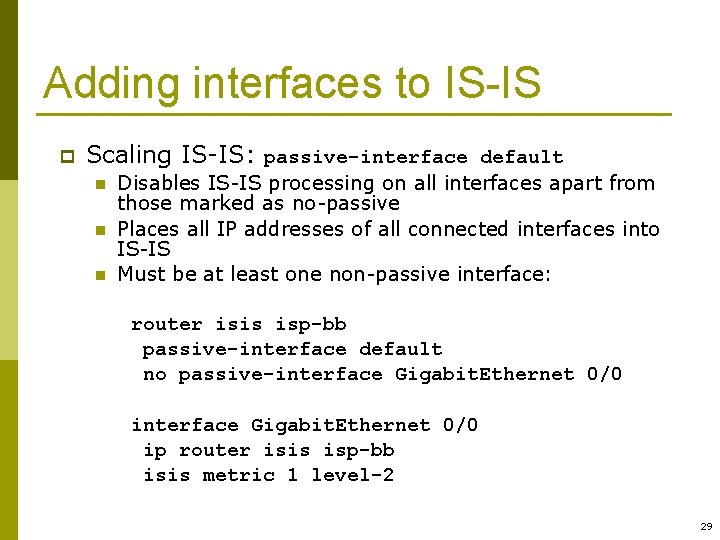 Adding interfaces to IS-IS

Scaling IS-IS: passive-interface default

Disables IS-IS processing on all interfaces apart from those marked as no-passive

Places all IP addresses of all connected interfaces into IS-IS

Must be at least one non-passive interface:

router isis isp-bb
 passive-interface default
 no passive-interface GigabitEthernet 0/0

interface GigabitEthernet 0/0
 ip router isis isp-bb
 isis metric 1 level-2

29